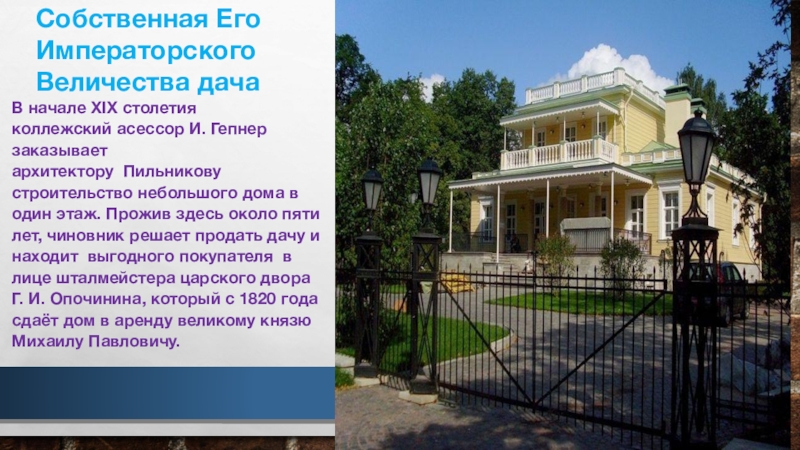 Собственная Его Императорского Величества дача

В начале XIX столетия коллежский асессор И. Гепнер заказывает архитектору Пильникову строительство небольшого дома в один этаж. Прожив здесь около пяти лет, чиновник решает продать дачу и находит выгодного покупателя в лице шталмейстера царского двора Г. И. Опочинина, который с 1820 года сдаёт дом в аренду великому князю Михаилу Павловичу.